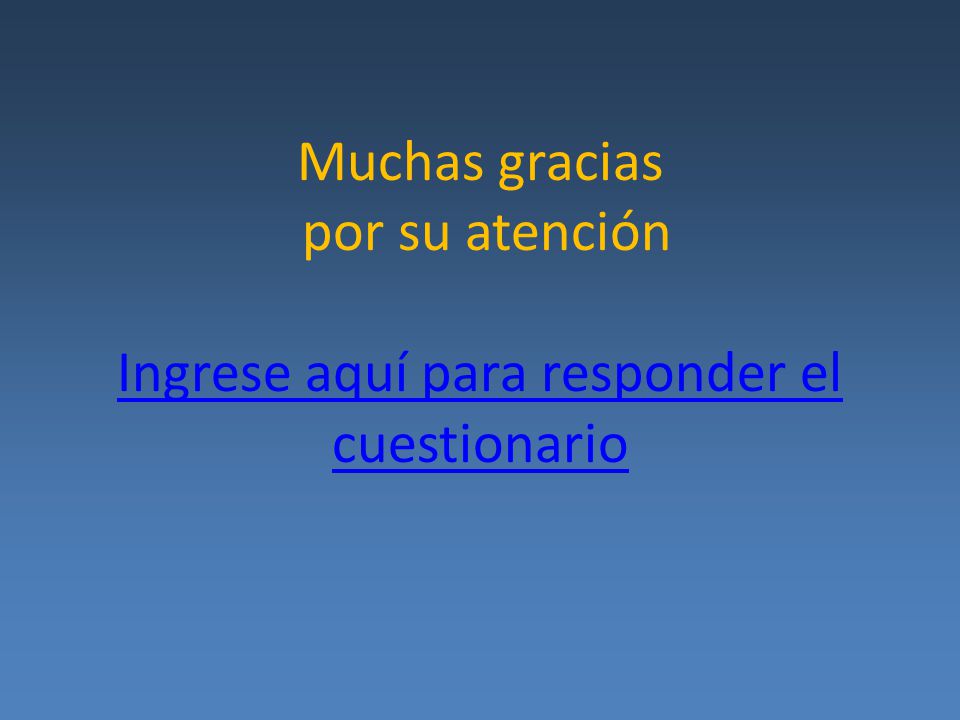 Muchas gracias
por su atención

Ingrese aquí para responder el cuestionario